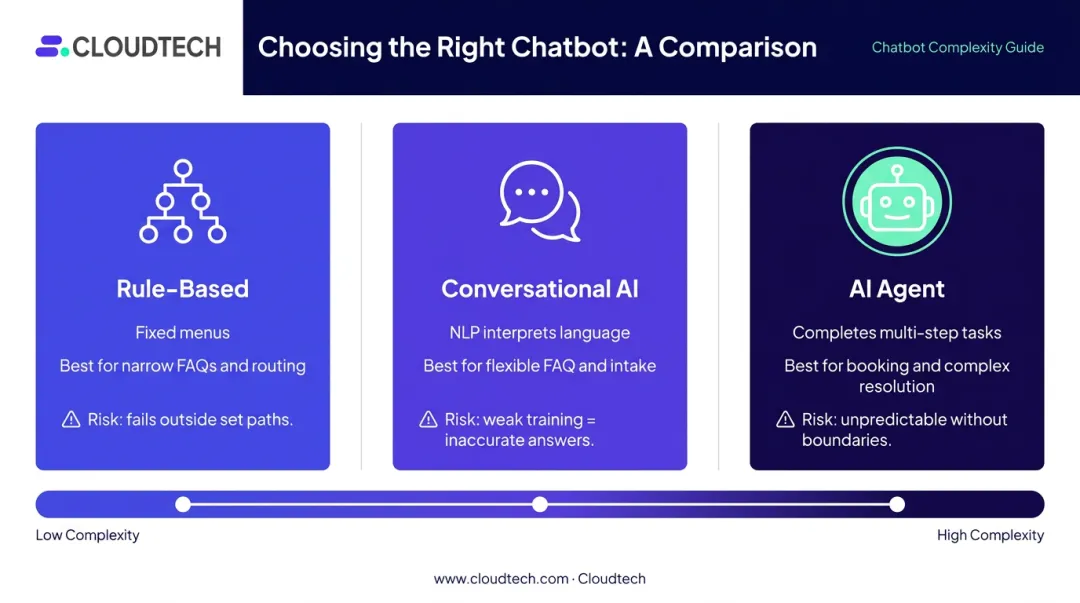 CLOUDTECH

Choosing the Right Chatbot: A Comparison

Chatbot Complexity Guide

Rule-Based

Fixed menus

Best for narrow FAQs and routing

Risk: fails outside set paths.

Conversational AI

NLP interprets language

Best for flexible FAQ and intake

Risk: weak training = inaccurate answers.

AI Agent

Completes multi-step tasks

Best for booking and complex resolution

Risk: unpredictable without boundaries.

Low Complexity

High Complexity

www.cloudtech.com · Cloudtech